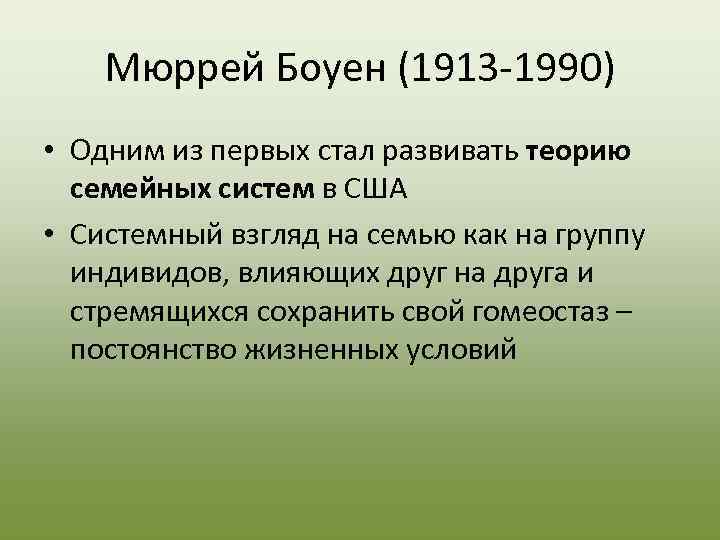 Мюррей Боуен (1913-1990)

• Одним из первых стал развивать теорию семейных систем в США

• Системный взгляд на семью как на группу индивидов, влияющих друг на друга и стремящихся сохранить свой гомеостаз – постоянство жизненных условий